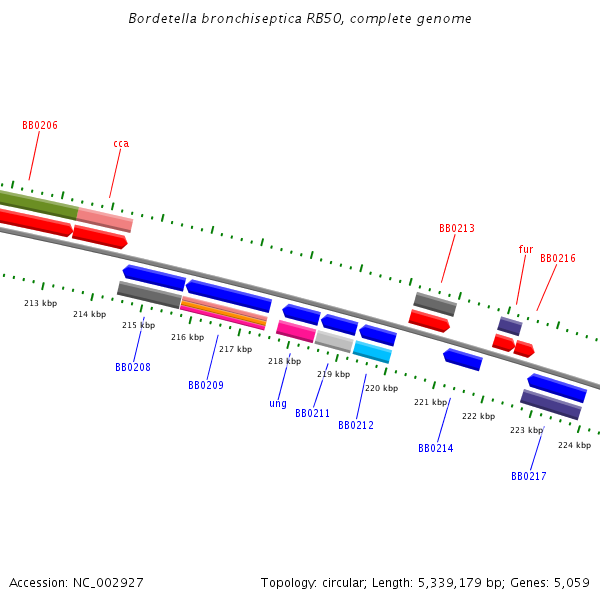 Bordetella bronchiseptica RB50, complete genome

BB0206

cca

BB0213

fur

BB0216

213 kbp

214 kbp

215 kbp

216 kbp

217 kbp

218 kbp

219 kbp

220 kbp

221 kbp

222 kbp

223 kbp

224 kbp

BB0208

BB0209

ung

BB0211

BB0212

BB0214

BB0217

Accession: NC_002927

Topology: circular; Length: 5,339,179 bp; Genes: 5,059